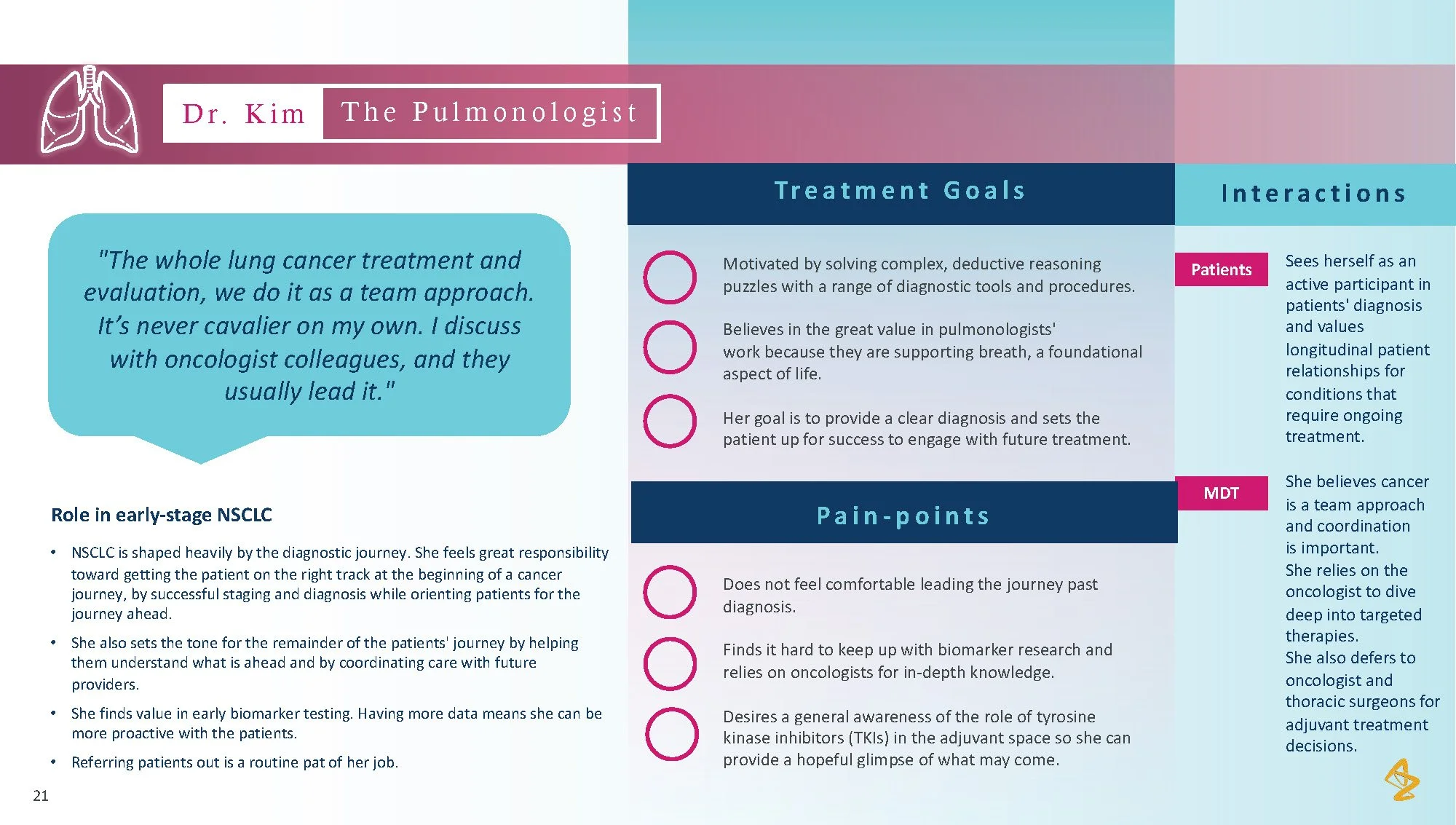 Dr. Kim The Pulmonologist

"The whole lung cancer treatment and evaluation, we do it as a team approach. It's never cavalier on my own. I discuss with oncologist colleagues, and they usually lead it."

Role in early-stage NSCLC

• NSCLC is shaped heavily by the diagnostic journey. She feels great responsibility toward getting the patient on the right track at the beginning of a cancer journey, by successful staging and diagnosis while orienting patients for the journey ahead.

• She also sets the tone for the remainder of the patients' journey by helping them understand what is ahead and by coordinating care with future providers.

• She finds value in early biomarker testing. Having more data means she can be more proactive with the patients.

• Referring patients out is a routine pat of her job.

21

Treatment Goals

Motivated by solving complex, deductive reasoning puzzles with a range of diagnostic tools and procedures.

Believes in the great value in pulmonologists' work because they are supporting breath, a foundational aspect of life.

Her goal is to provide a clear diagnosis and sets the patient up for success to engage with future treatment.

Pain-points

Does not feel comfortable leading the journey past diagnosis.

Finds it hard to keep up with biomarker research and relies on oncologists for in-depth knowledge.

Desires a general awareness of the role of tyrosine kinase inhibitors (TKIs) in the adjuvant space so she can provide a hopeful glimpse of what may come.

Interactions

Patients

Sees herself as an active participant in patients' diagnosis and values longitudinal patient relationships for conditions that require ongoing treatment.

MDT

She believes cancer is a team approach and coordination is important. She relies on the oncologist to dive deep into targeted therapies. She also defers to oncologist and thoracic surgeons for adjuvant treatment decisions.